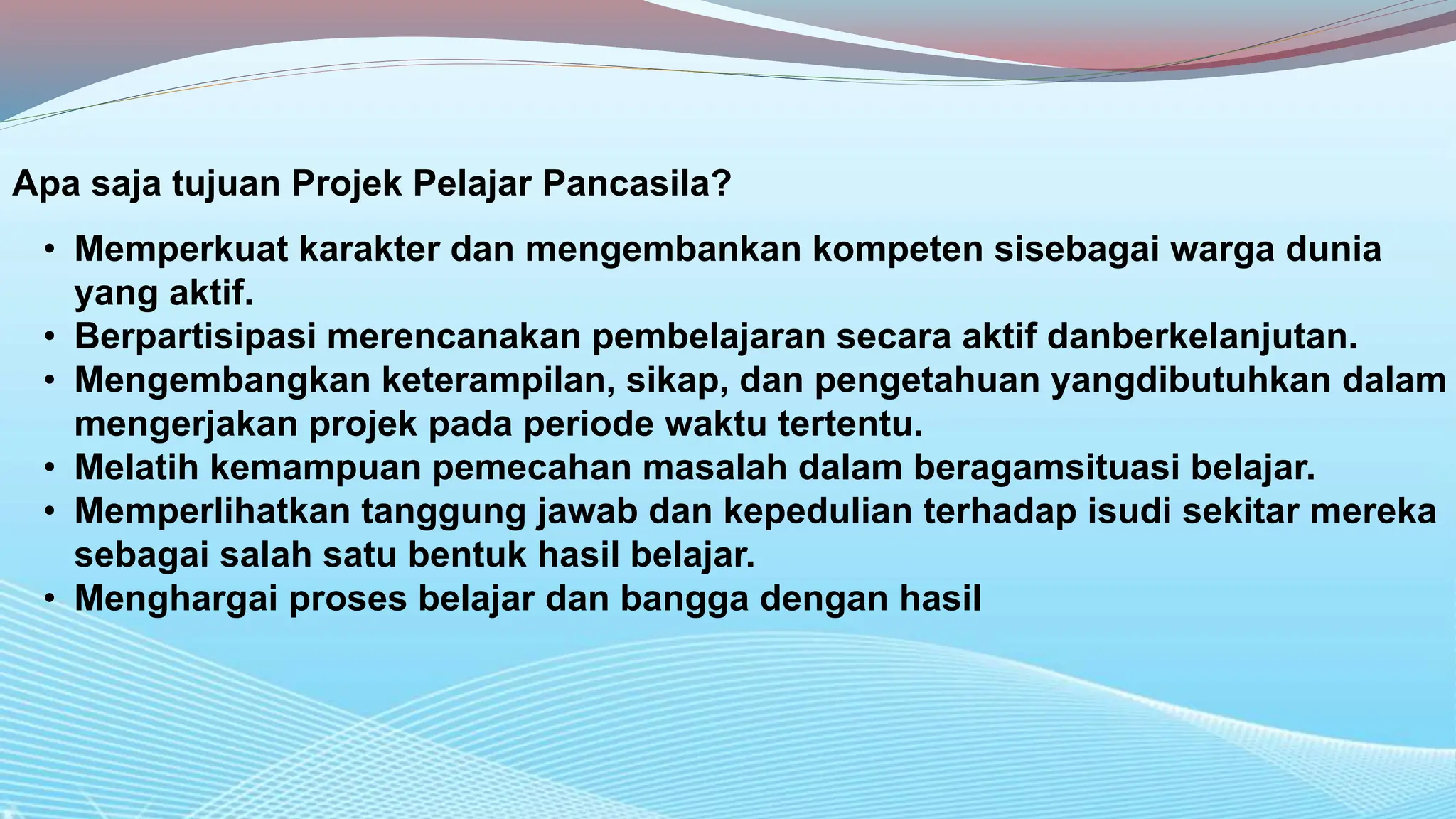 Apa saja tujuan Projek Pelajar Pancasila?

• Memperkuat karakter dan mengembankan kompeten sisebagai warga dunia yang aktif.
• Berpartisipasi merencanakan pembelajaran secara aktif danberkelanjutan.
• Mengembangkan keterampilan, sikap, dan pengetahuan yangdibutuhkan dalam mengerjakan projek pada periode waktu tertentu.
• Melatih kemampuan pemecahan masalah dalam beragamsituasi belajar.
• Memperlihatkan tanggung jawab dan kepedulian terhadap isudi sekitar mereka sebagai salah satu bentuk hasil belajar.
• Menghargai proses belajar dan bangga dengan hasil